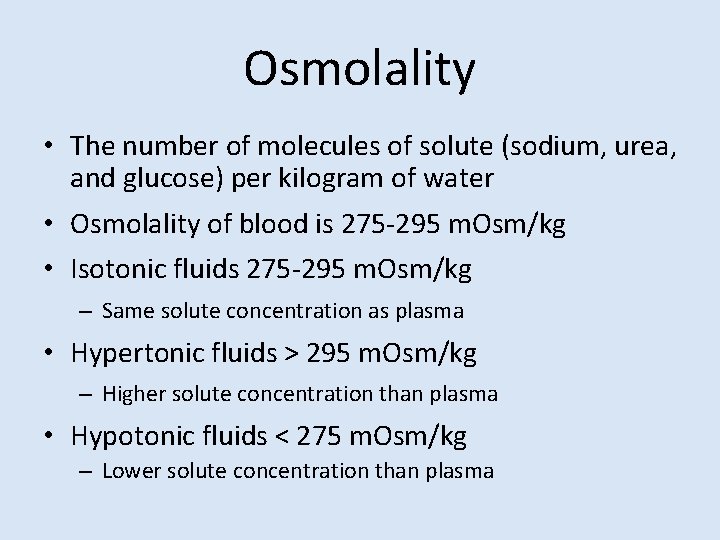 Osmolality

• The number of molecules of solute (sodium, urea, and glucose) per kilogram of water
• Osmolality of blood is 275-295 mOsm/kg
• Isotonic fluids 275-295 mOsm/kg
  – Same solute concentration as plasma
• Hypertonic fluids > 295 mOsm/kg
  – Higher solute concentration than plasma
• Hypotonic fluids < 275 mOsm/kg
  – Lower solute concentration than plasma